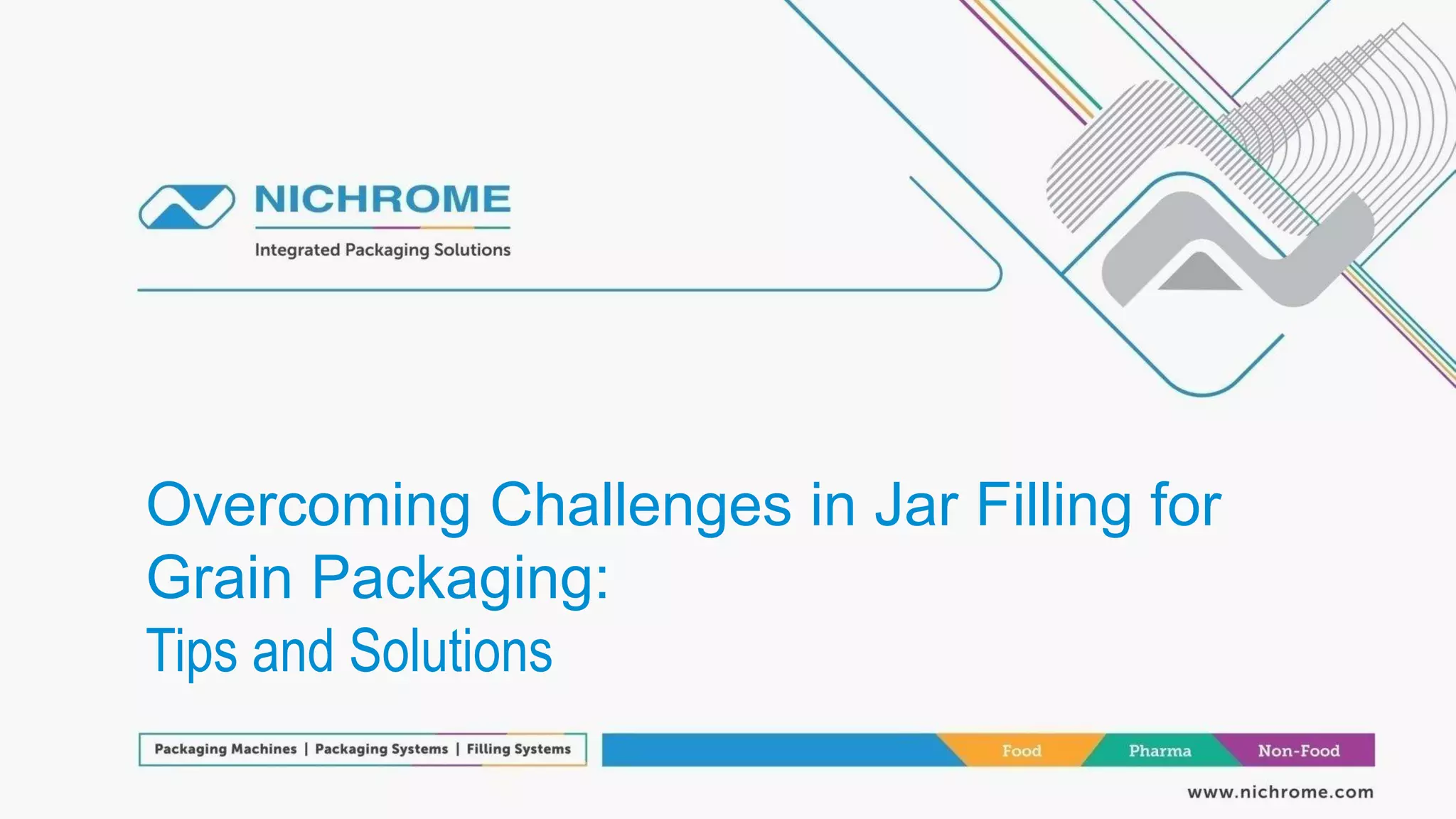 NICHROME
Integrated Packaging Solutions

Overcoming Challenges in Jar Filling for Grain Packaging:
Tips and Solutions

Packaging Machines | Packaging Systems | Filling Systems

Food Pharma Non-Food

www.nichrome.com